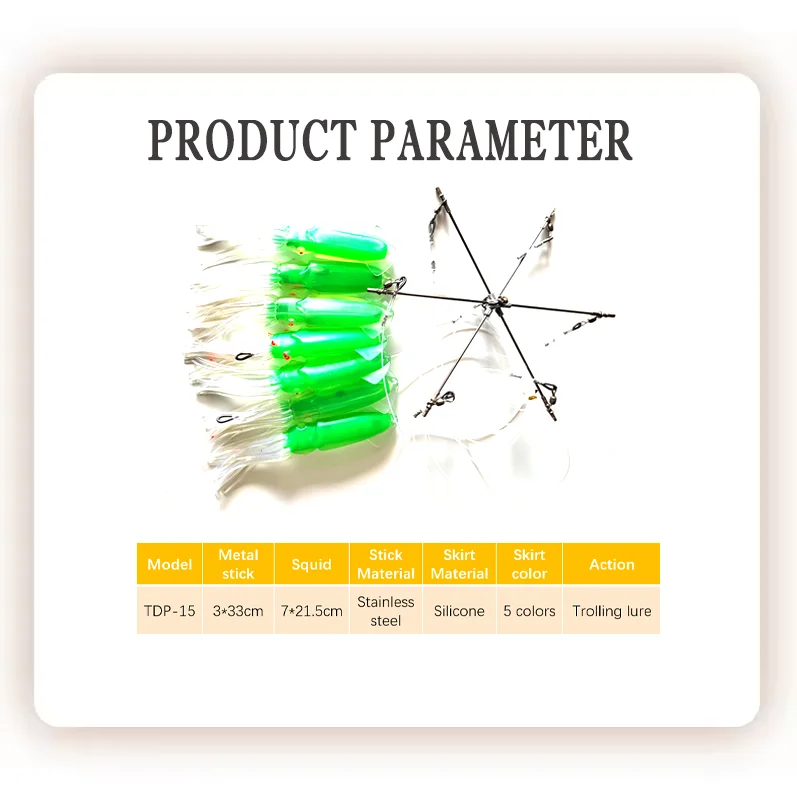 PRODUCT PARAMETER

| Model | Metal stick | Squid | Stick Material | Skirt Material | Skirt color | Action |
|---|---|---|---|---|---|---|
| TDP-15 | 3*33cm | 7*21.5cm | Stainless steel | Silicone | 5 colors | Trolling lure |